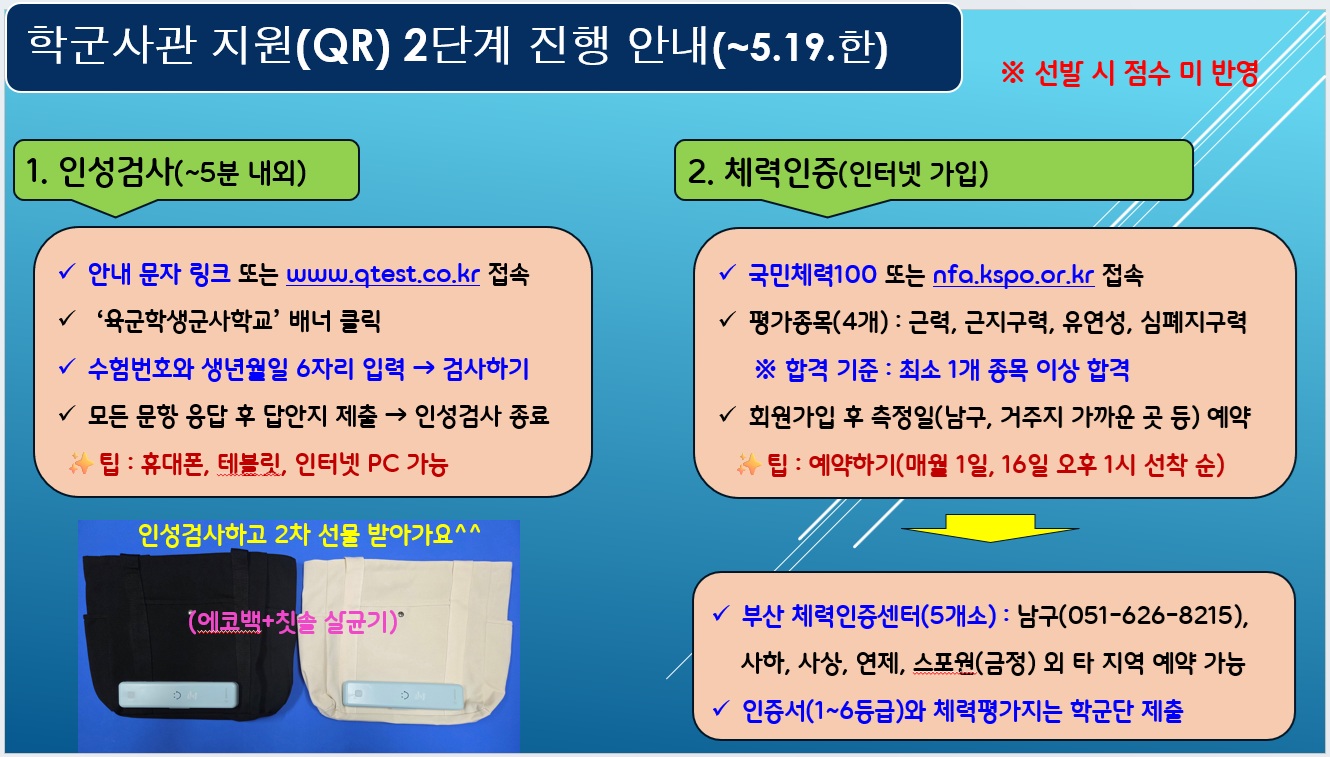 학군사관 지원(QR) 2단계 진행 안내(~5.19.한)

※ 선발 시 점수 미 반영

1. 인성검사(~5분 내외)

✓ 안내 문자 링크 또는 www.qtest.co.kr 접속
✓ '육군학생군사학교' 배너 클릭
✓ 수험번호와 생년월일 6자리 입력 → 검사하기
✓ 모든 문항 응답 후 답안지 제출 → 인성검사 종료
✨ 팁 : 휴대폰, 테블릿, 인터넷 PC 가능

인성검사하고 2차 선물 받아가요^^

(에코백+칫솔 살균기)

2. 체력인증(인터넷 가입)

✓ 국민체력100 또는 nfa.kspo.or.kr 접속
✓ 평가종목(4개) : 근력, 근지구력, 유연성, 심폐지구력
※ 합격 기준 : 최소 1개 종목 이상 합격
✓ 회원가입 후 측정일(남구, 거주지 가까운 곳 등) 예약
✨ 팁 : 예약하기(매월 1일, 16일 오후 1시 선착 순)

✓ 부산 체력인증센터(5개소) : 남구(051-626-8215), 사하, 사상, 연제, 스포원(금정) 외 타 지역 예약 가능
✓ 인증서(1~6등급)와 체력평가지는 학군단 제출